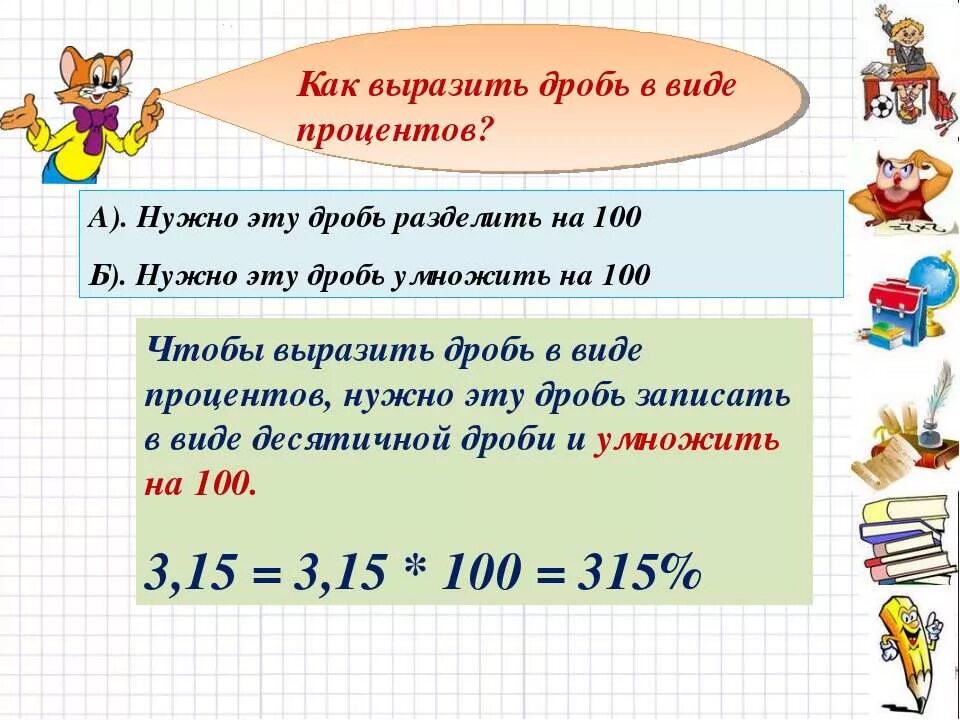 Как выразить дробь в виде процентов?

А). Нужно эту дробь разделить на 100

Б). Нужно эту дробь умножить на 100

Чтобы выразить дробь в виде процентов, нужно эту дробь записать в виде десятичной дроби и умножить на 100.

$3,15 = 3,15 * 100 = 315\%$